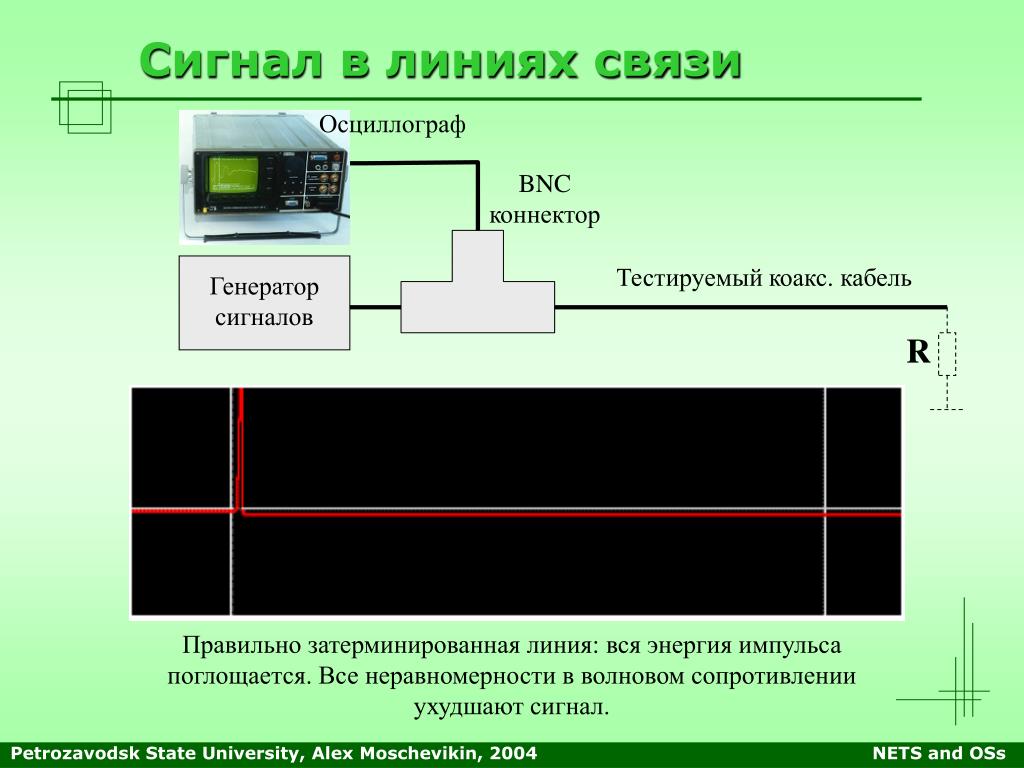 Сигнал в линиях связи

Осциллограф

BNC коннектор

Генератор сигналов

Тестируемый коакс. кабель

R

Правильно затерминированная линия: вся энергия импульса поглощается. Все неравномерности в волновом сопротивлении ухудшают сигнал.

Petrozavodsk State University, Alex Moschevikin, 2004

NETS and OSs